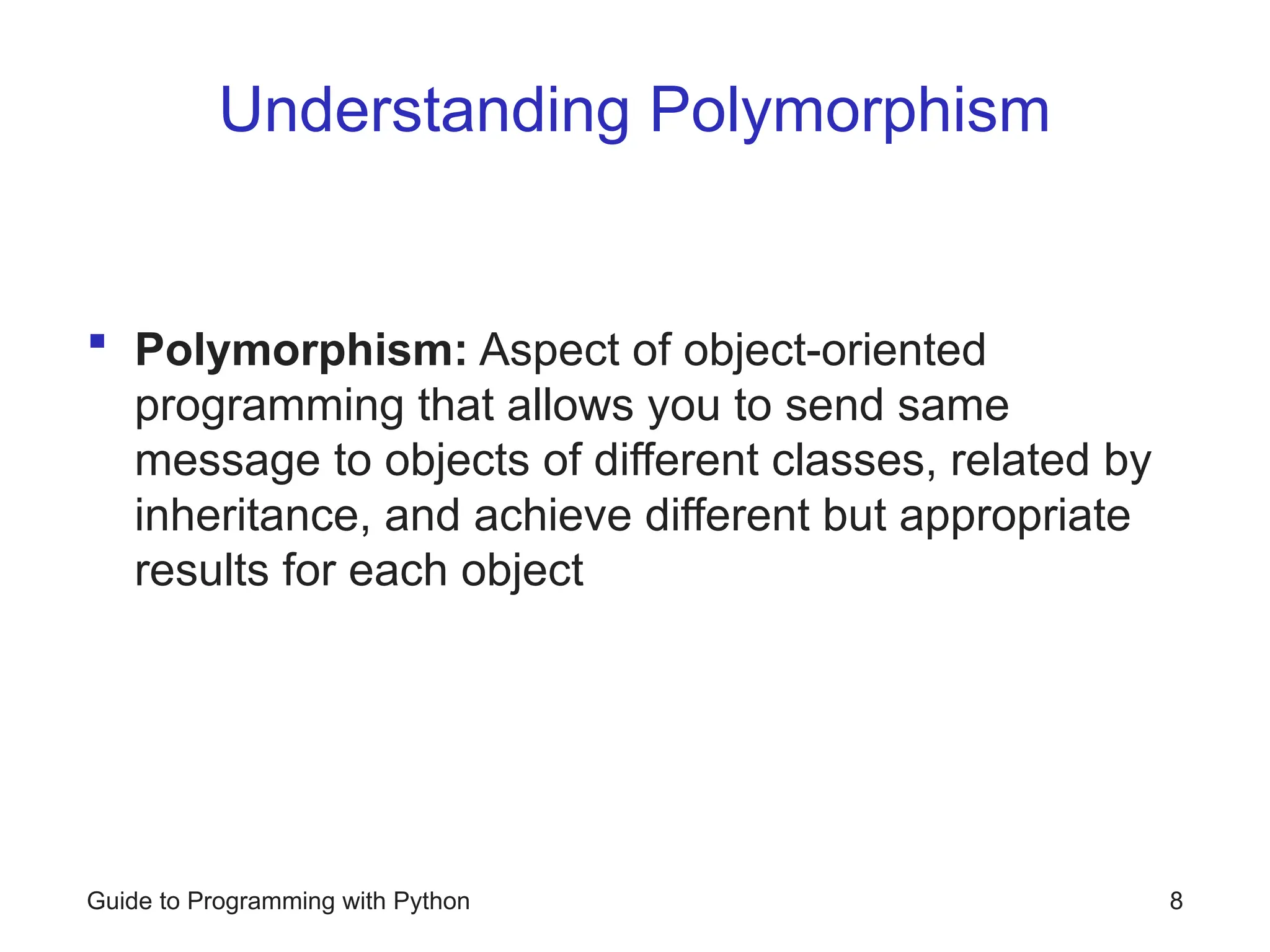 Understanding Polymorphism

▪ Polymorphism: Aspect of object-oriented programming that allows you to send same message to objects of different classes, related by inheritance, and achieve different but appropriate results for each object

Guide to Programming with Python

8